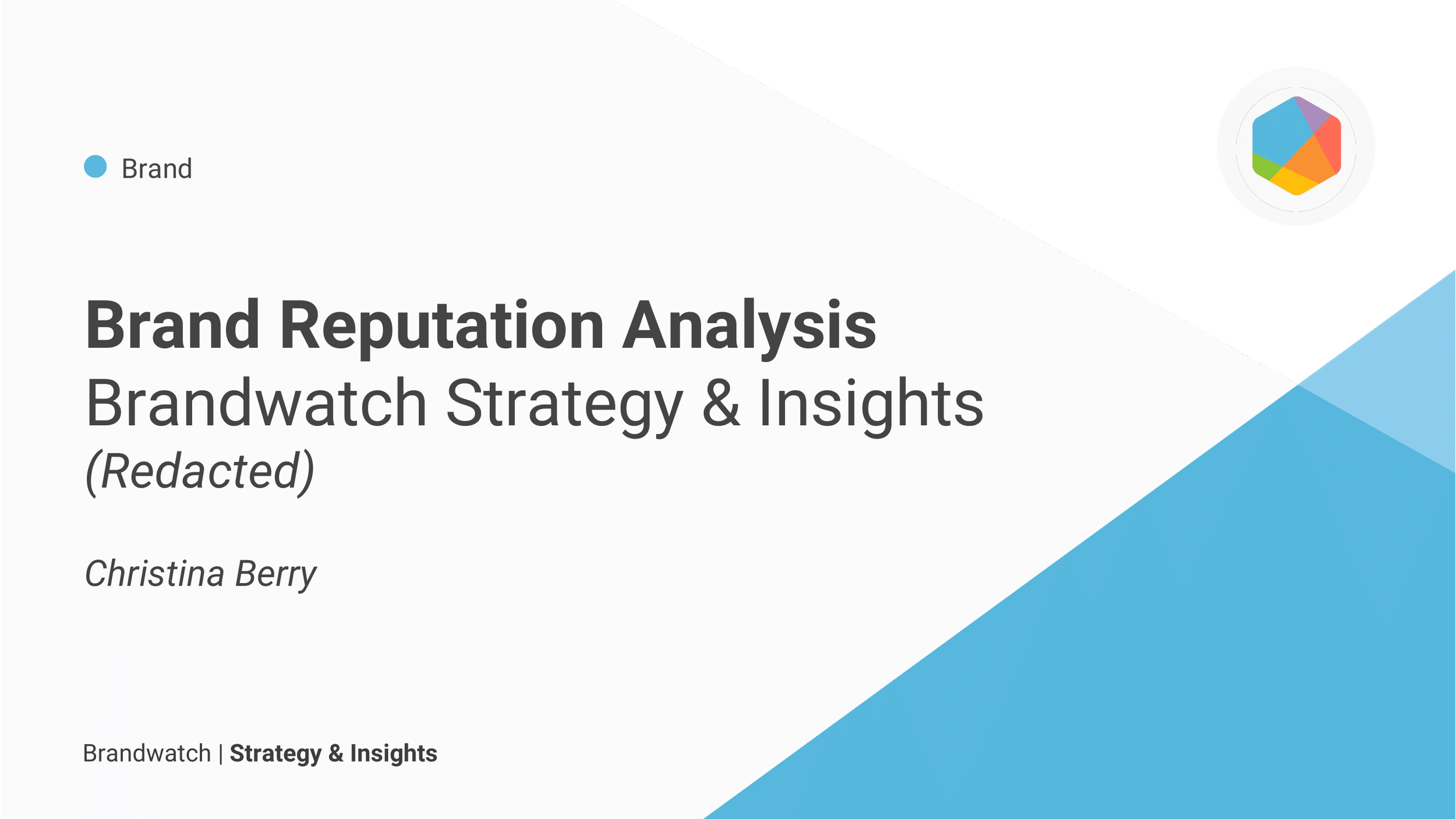 Brand

Brand Reputation Analysis
Brandwatch Strategy & Insights
(Redacted)

Christina Berry

Brandwatch | Strategy & Insights